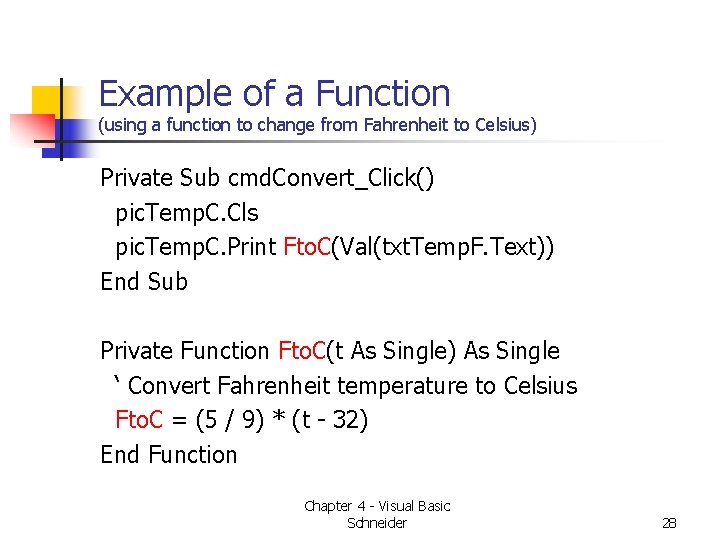 Example of a Function
(using a function to change from Fahrenheit to Celsius)

Private Sub cmdConvert_Click()
picTempC.Cls
picTempC.Print FtoC(Val(txtTempF.Text))
End Sub

Private Function FtoC(t As Single) As Single
‘ Convert Fahrenheit temperature to Celsius
FtoC = (5 / 9) * (t - 32)
End Function

Chapter 4 - Visual Basic
Schneider

28